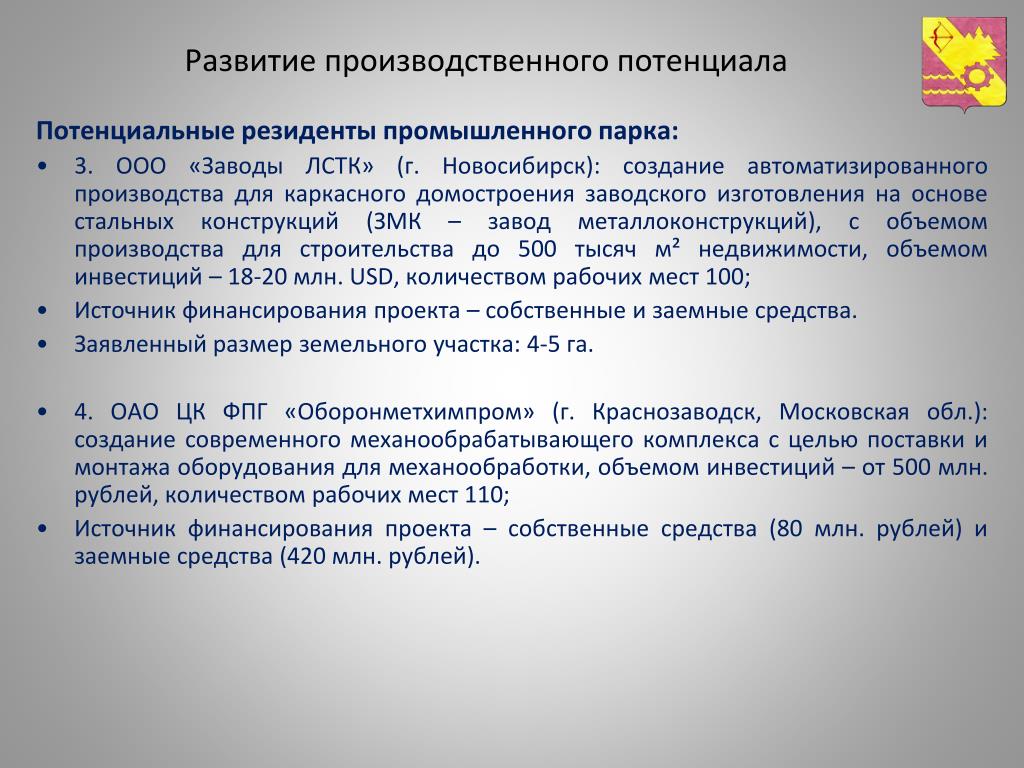 Развитие производственного потенциала

Потенциальные резиденты промышленного парка:

• 3. ООО «Заводы ЛСТК» (г. Новосибирск): создание автоматизированного производства для каркасного домостроения заводского изготовления на основе стальных конструкций (ЗМК – завод металлоконструкций), с объемом производства для строительства до 500 тысяч м² недвижимости, объемом инвестиций – 18-20 млн. USD, количеством рабочих мест 100;

• Источник финансирования проекта – собственные и заемные средства.

• Заявленный размер земельного участка: 4-5 га.

• 4. ОАО ЦК ФПГ «Оборонметхимпром» (г. Краснозаводск, Московская обл.): создание современного механообрабатывающего комплекса с целью поставки и монтажа оборудования для механообработки, объемом инвестиций – от 500 млн. рублей, количеством рабочих мест 110;

• Источник финансирования проекта – собственные средства (80 млн. рублей) и заемные средства (420 млн. рублей).